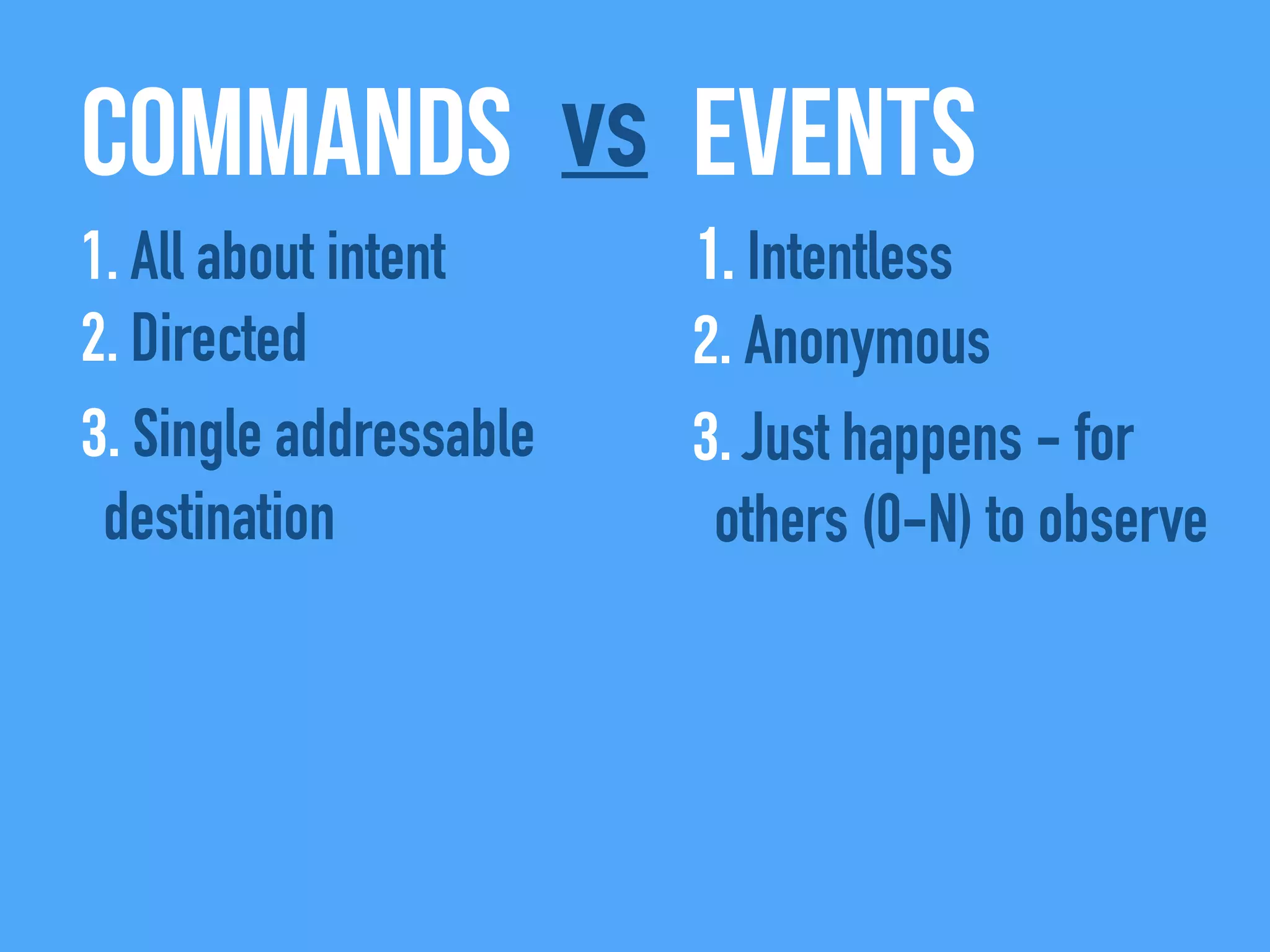 COMMANDS vs EVENTS

1. All about intent
2. Directed
3. Single addressable destination

1. Intentless
2. Anonymous
3. Just happens – for others (0–N) to observe